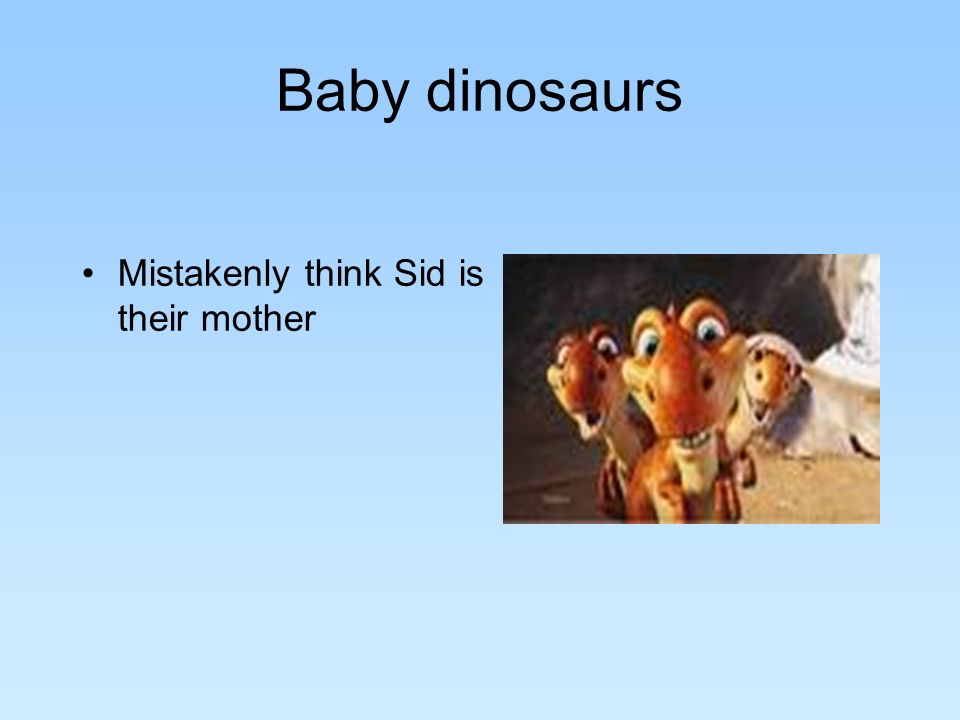 Baby dinosaurs

• Mistakenly think Sid is their mother